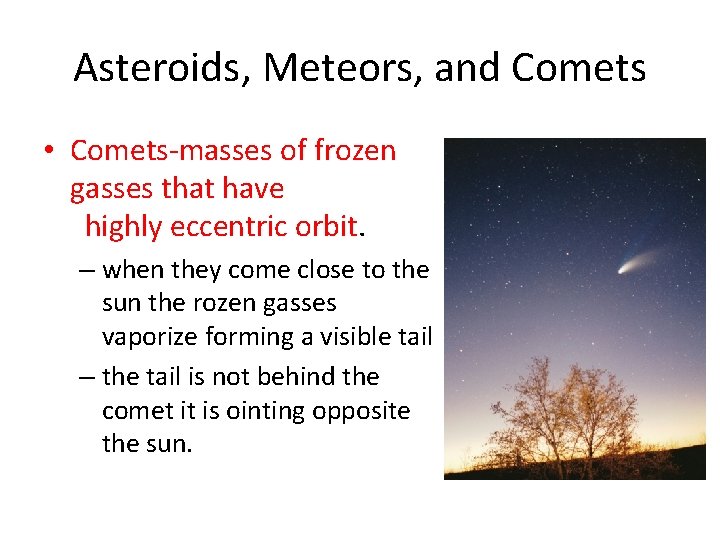 Asteroids, Meteors, and Comets

• Comets-masses of frozen gasses that have highly eccentric orbit.

– when they come close to the sun the rozen gasses vaporize forming a visible tail

– the tail is not behind the comet it is ointing opposite the sun.